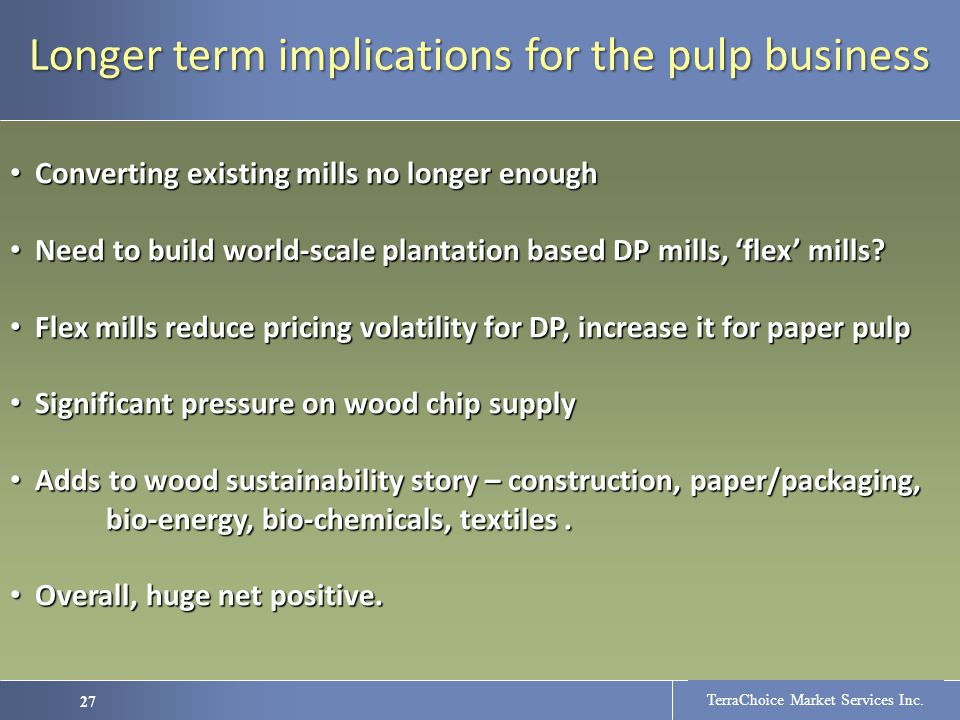 Longer term implications for the pulp business

• Converting existing mills no longer enough

• Need to build world-scale plantation based DP mills, ‘flex’ mills?

• Flex mills reduce pricing volatility for DP, increase it for paper pulp

• Significant pressure on wood chip supply

• Adds to wood sustainability story – construction, paper/packaging, bio-energy, bio-chemicals, textiles .

• Overall, huge net positive.

27

TerraChoice Market Services Inc.